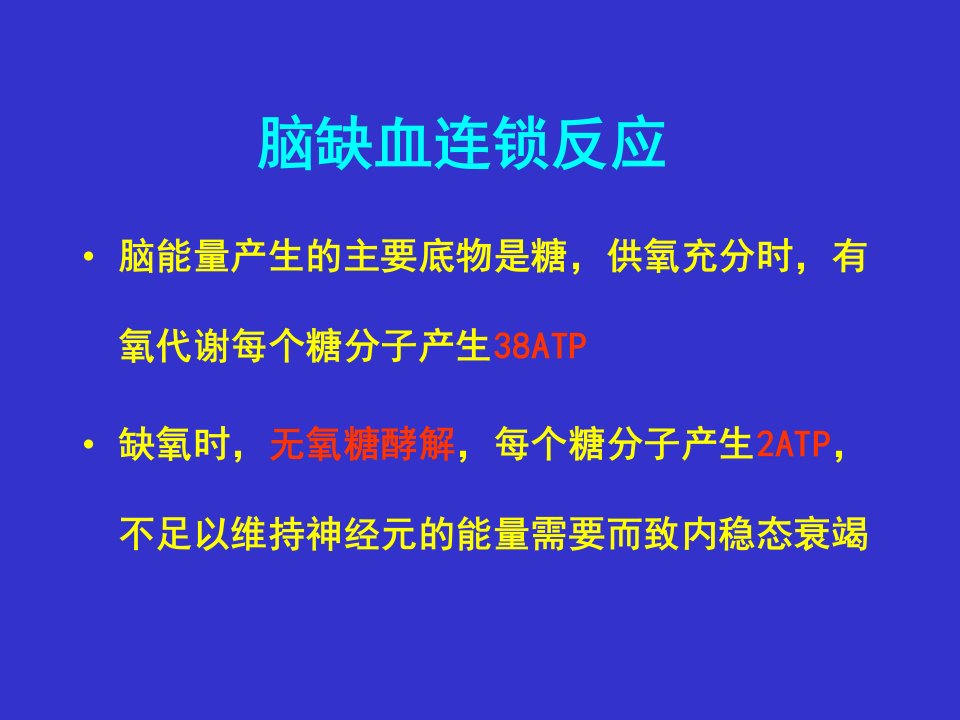 脑缺血连锁反应

• 脑能量产生的主要底物是糖，供氧充分时，有氧代谢每个糖分子产生38ATP

• 缺氧时，无氧糖酵解，每个糖分子产生2ATP，不足以维持神经元的能量需要而致内稳态衰竭